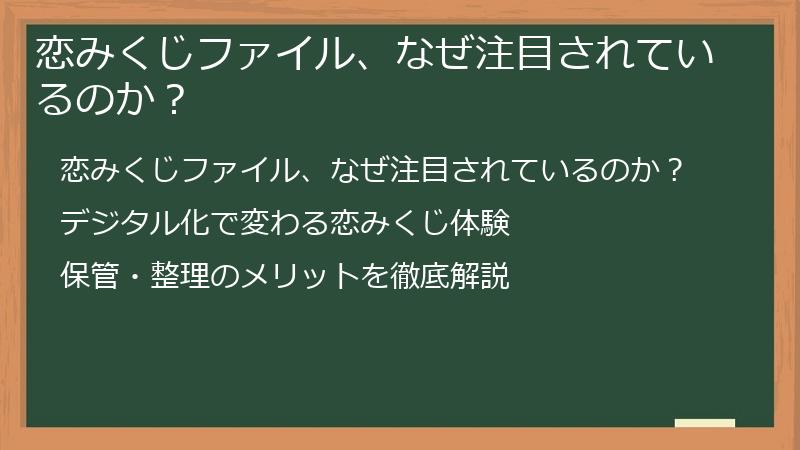 恋みくじファイル、なぜ注目されているのか？

恋みくじファイル、なぜ注目されているのか？

デジタル化で変わる恋みくじ体験

保管・整理のメリットを徹底解説